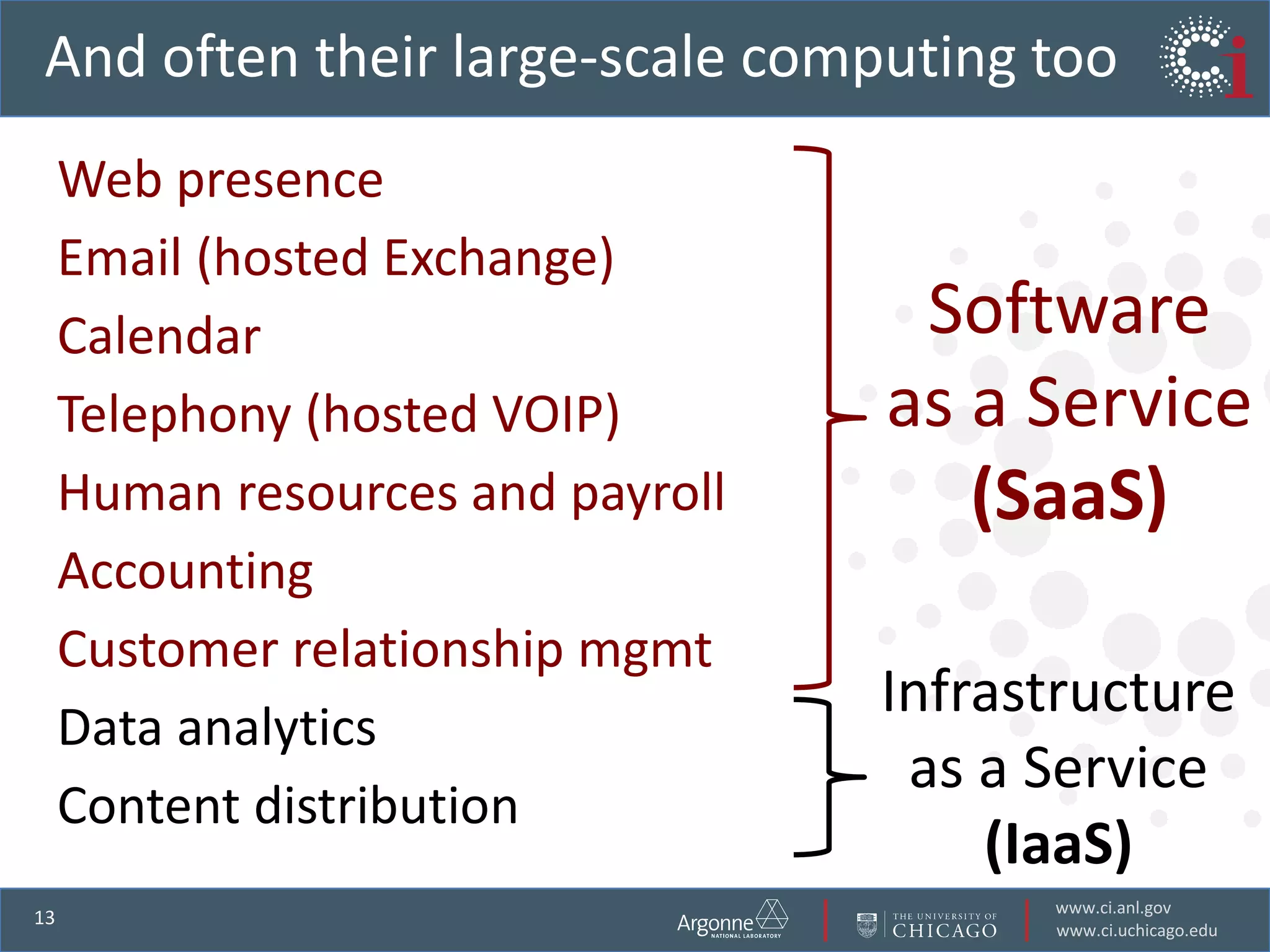 And often their large-scale computing too

Ci

Web presence

Email (hosted Exchange)

Calendar

Telephony (hosted VOIP)

Human resources and payroll

Accounting

Customer relationship mgmt

Data analytics

Content distribution

Software as a Service (SaaS)

Infrastructure as a Service (IaaS)

13

Argonne NATIONAL LABORATORY

THE UNIVERSITY OF CHICAGO

www.ci.anl.gov
www.ci.uchicago.edu